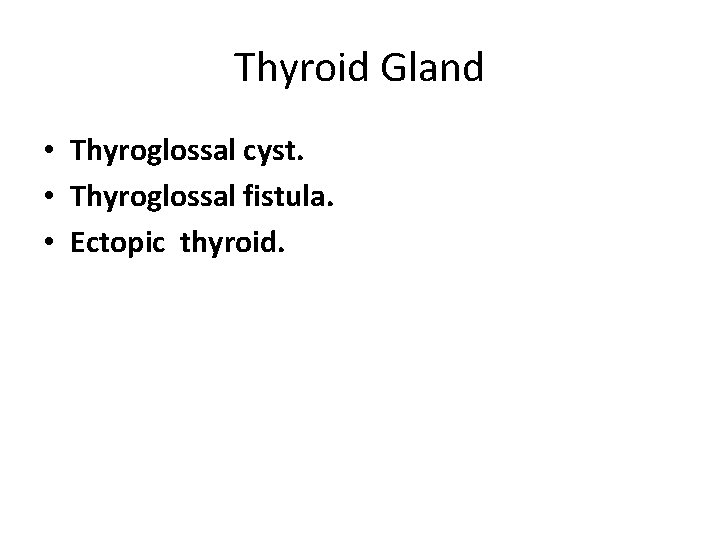 Thyroid Gland

• Thyroglossal cyst.
• Thyroglossal fistula.
• Ectopic thyroid.